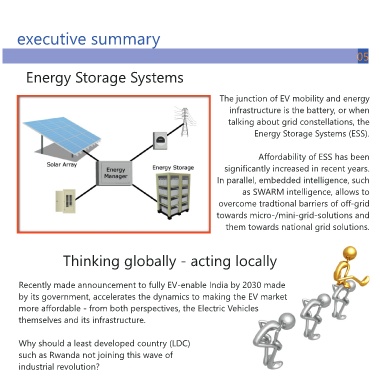 executive summary

05

Energy Storage Systems

Solar Array

Energy Manager

Energy Storage

The junction of EV mobility and energy infrastructure is the battery, or when talking about grid constellations, the Energy Storage Systems (ESS).

Affordability of ESS has been significantly increased in recent years. In parallel, embedded intelligence, such as SWARM intelligence, allows to overcome tradtional barriers of off-grid towards micro-/mini-grid-solutions and them towards national grid solutions.

Thinking globally - acting locally

Recently made announcement to fully EV-enable India by 2030 made by its government, accelerates the dynamics to making the EV market more affordable - from both perspectives, the Electric Vehicles themselves and its infrastructure.

Why should a least developed country (LDC) such as Rwanda not joining this wave of industrial revolution?